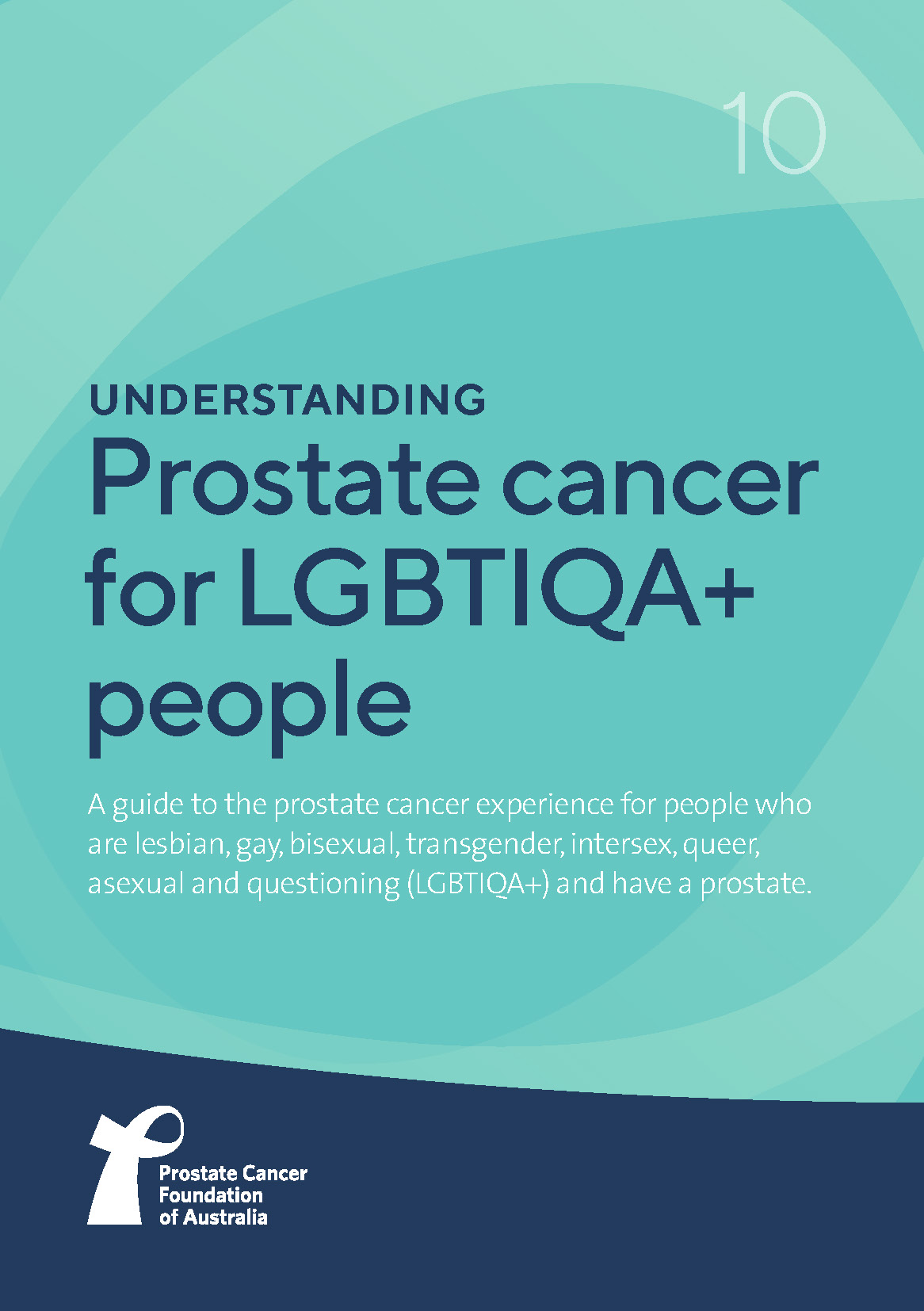 10

UNDERSTANDING
Prostate cancer for LGBTIQA+ people

A guide to the prostate cancer experience for people who are lesbian, gay, bisexual, transgender, intersex, queer, asexual and questioning (LGBTIQA+) and have a prostate.

Prostate Cancer Foundation of Australia